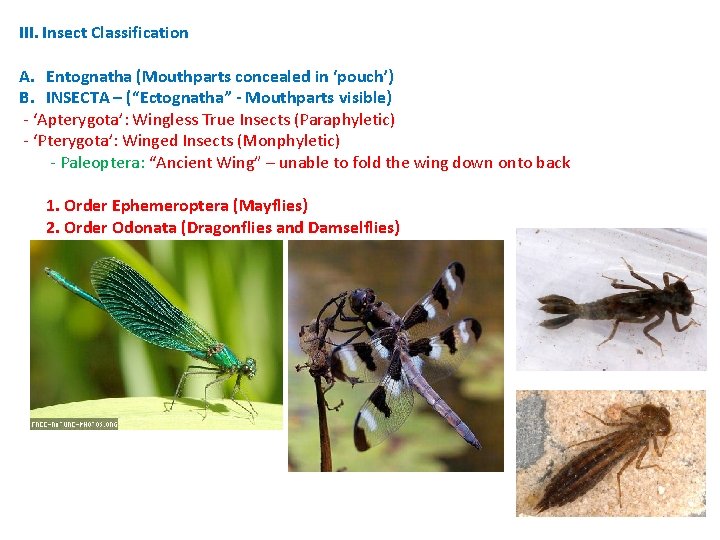 III. Insect Classification

A. Entognatha (Mouthparts concealed in 'pouch')
B. INSECTA – ("Ectognatha" - Mouthparts visible)
- 'Apterygota': Wingless True Insects (Paraphyletic)
- 'Pterygota': Winged Insects (Monphyletic)
- Paleoptera: "Ancient Wing" – unable to fold the wing down onto back

1. Order Ephemeroptera (Mayflies)
2. Order Odonata (Dragonflies and Damselflies)

FREE-NATURE-PHOTOS.ORG